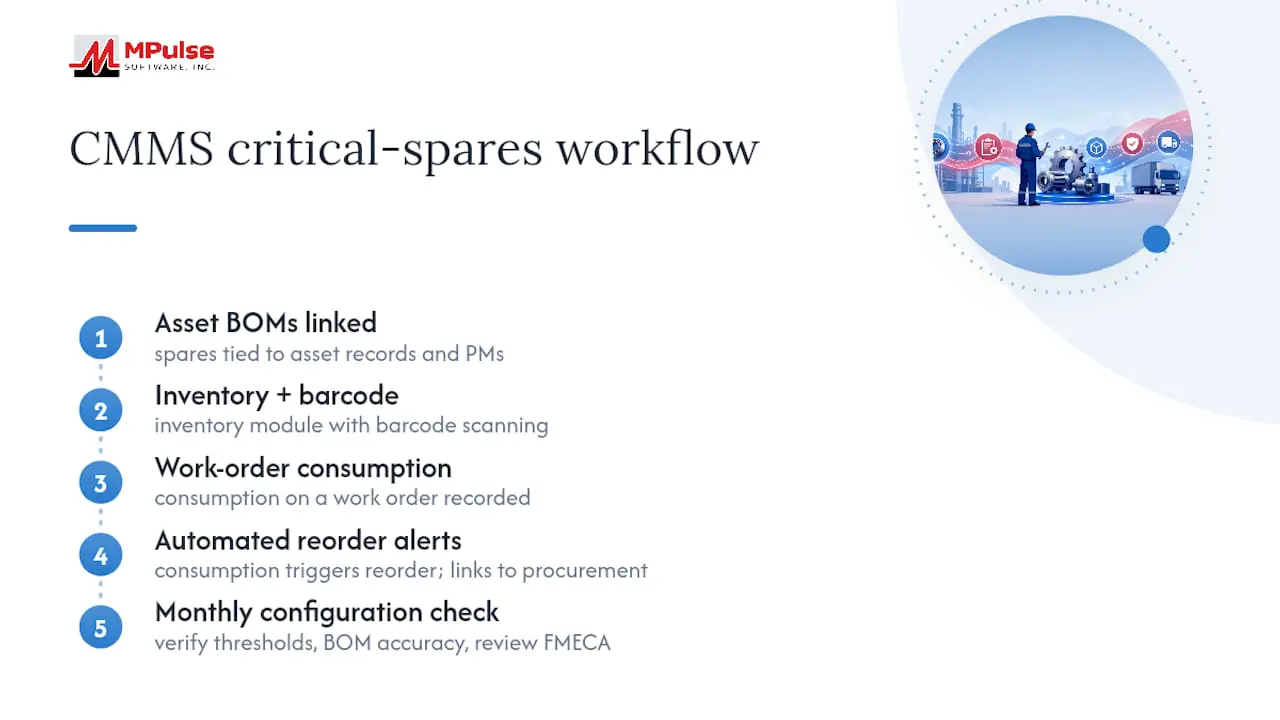 MPulse
SOFTWARE, INC.

CMMS critical-spares workflow

1
Asset BOMs linked
spares tied to asset records and PMs

2
Inventory + barcode
inventory module with barcode scanning

3
Work-order consumption
consumption on a work order recorded

4
Automated reorder alerts
consumption triggers reorder; links to procurement

5
Monthly configuration check
verify thresholds, BOM accuracy, review FMECA